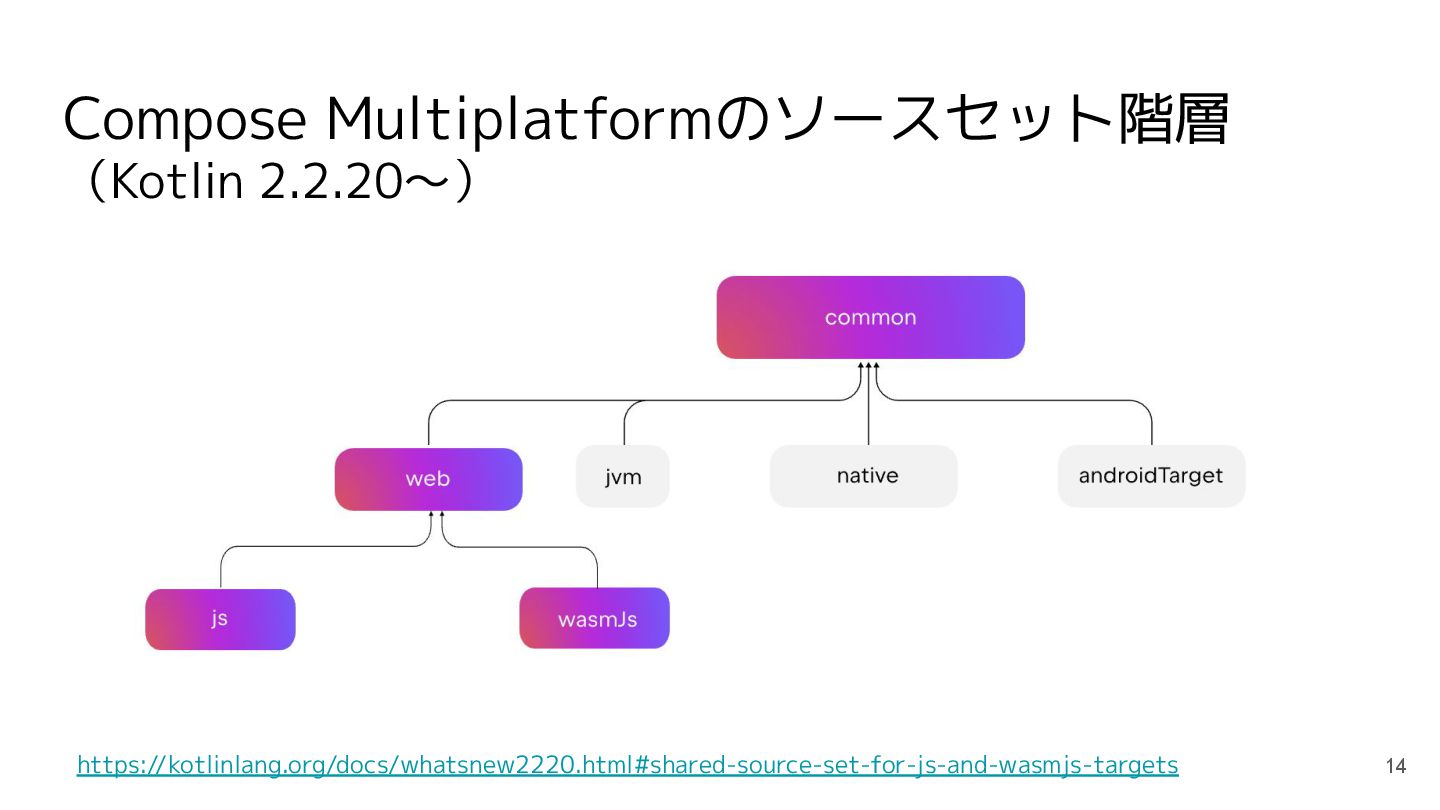 Compose Multiplatformのソースセット階層
（Kotlin 2.2.20〜）

common

web

jvm

native

androidTarget

js

wasmJs

https://kotlinlang.org/docs/whatsnew2220.html#shared-source-set-for-js-and-wasmjs-targets

14